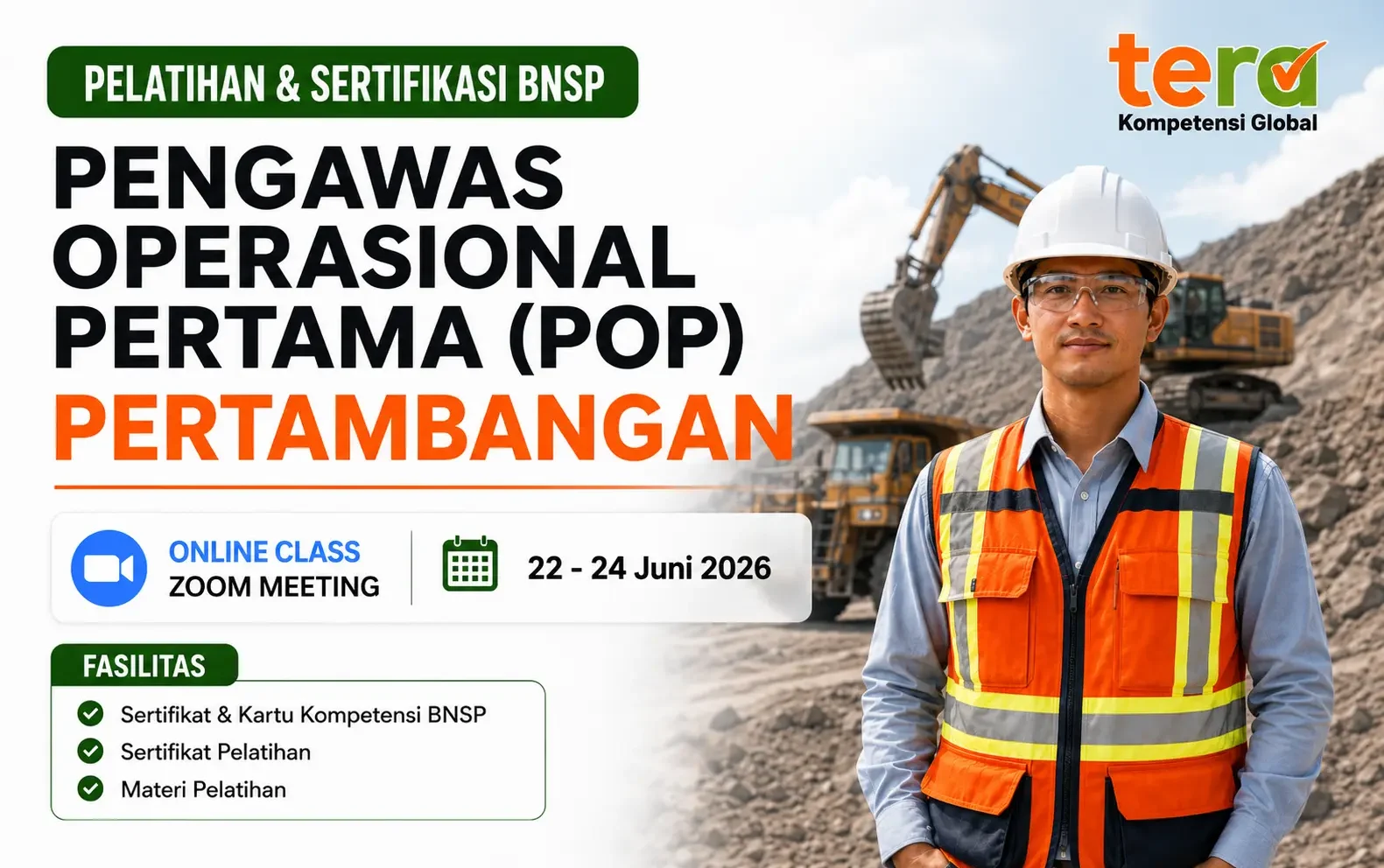 PELATIHAN & SERTIFIKASI BNSP

tera
Kompetensi Global

PENGAWAS OPERASIONAL PERTAMA (POP) PERTAMBANGAN

ONLINE CLASS
ZOOM MEETING

22 - 24 Juni 2026

FASILITAS

Sertifikat & Kartu Kompetensi BNSP
Sertifikat Pelatihan
Materi Pelatihan